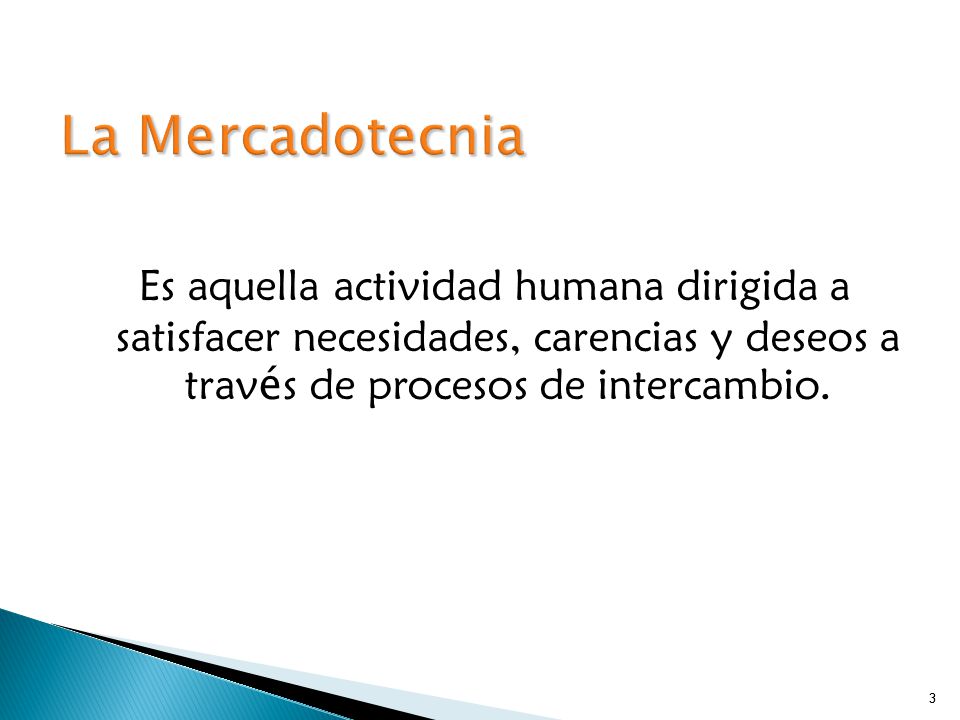 La Mercadotecnia

Es aquella actividad humana dirigida a satisfacer necesidades, carencias y deseos a través de procesos de intercambio.

3